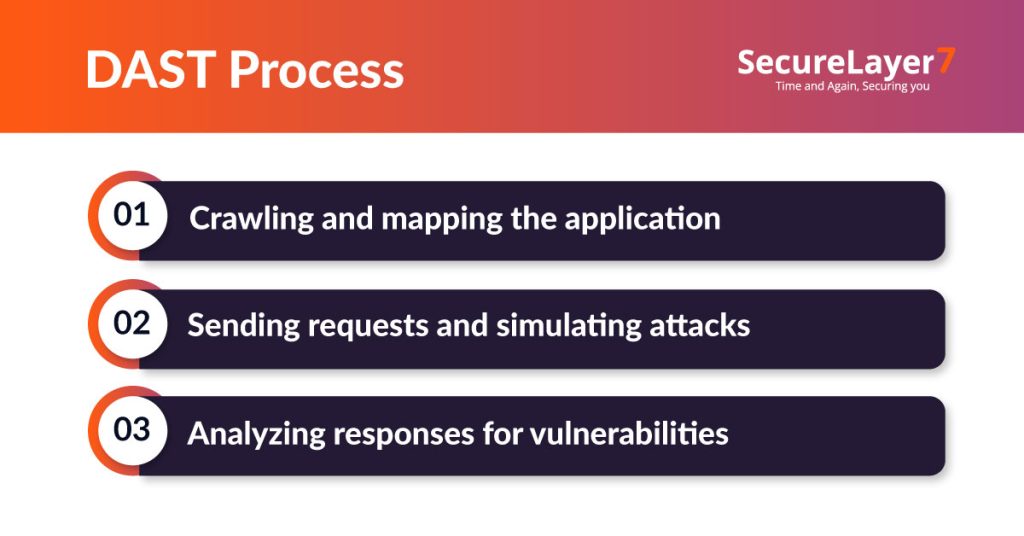 DAST Process

SecureLayer7
Time and Again, Securing you

01 Crawling and mapping the application

02 Sending requests and simulating attacks

03 Analyzing responses for vulnerabilities